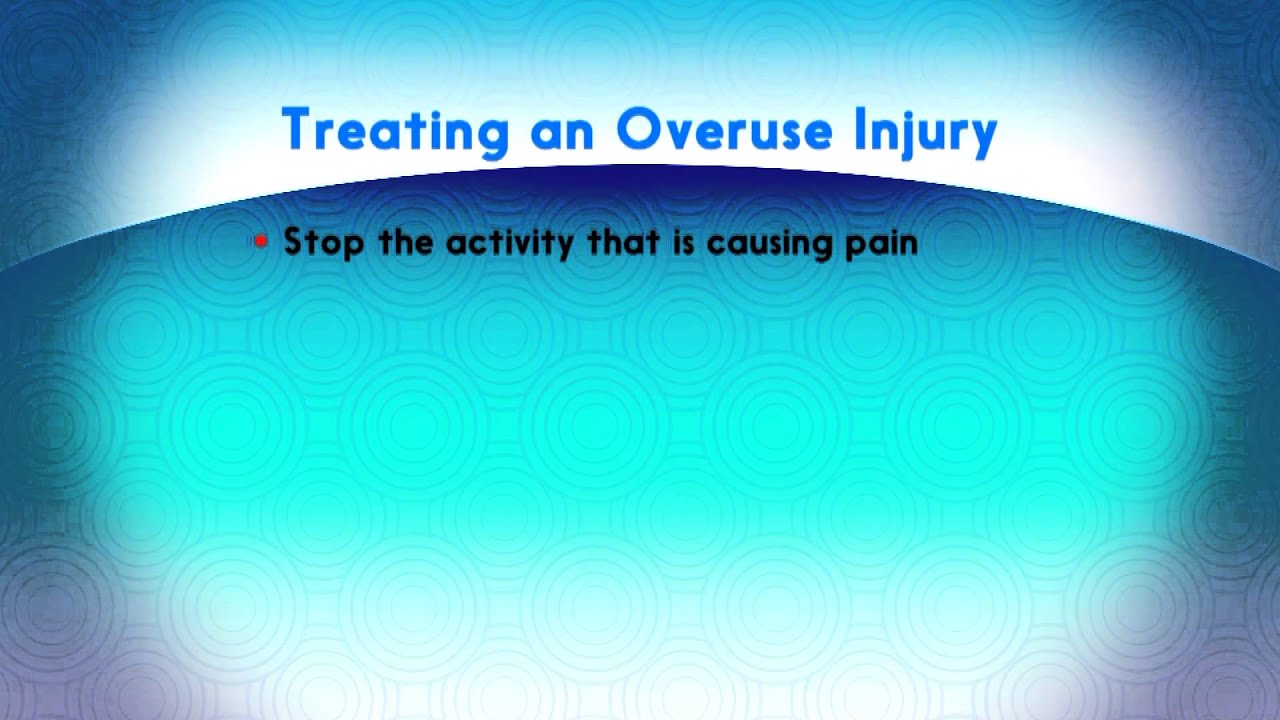 Treating an Overuse Injury

• Stop the activity that is causing pain